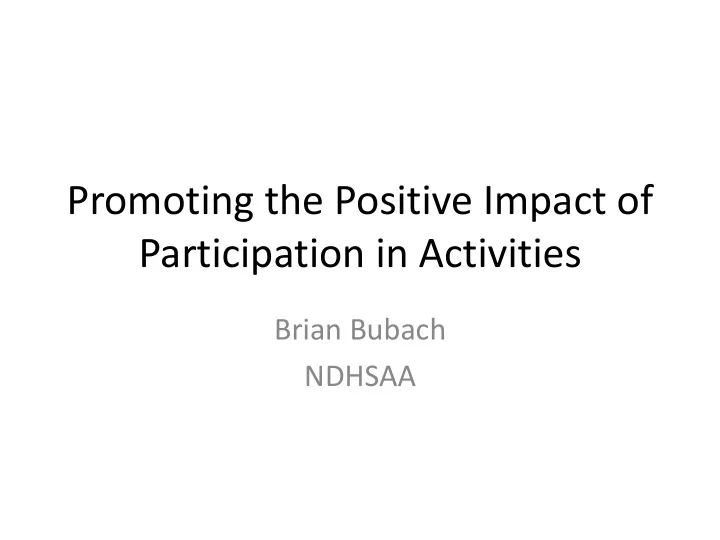 Promoting the Positive Impact of Participation in Activities

Brian Bubach
NDHSAA